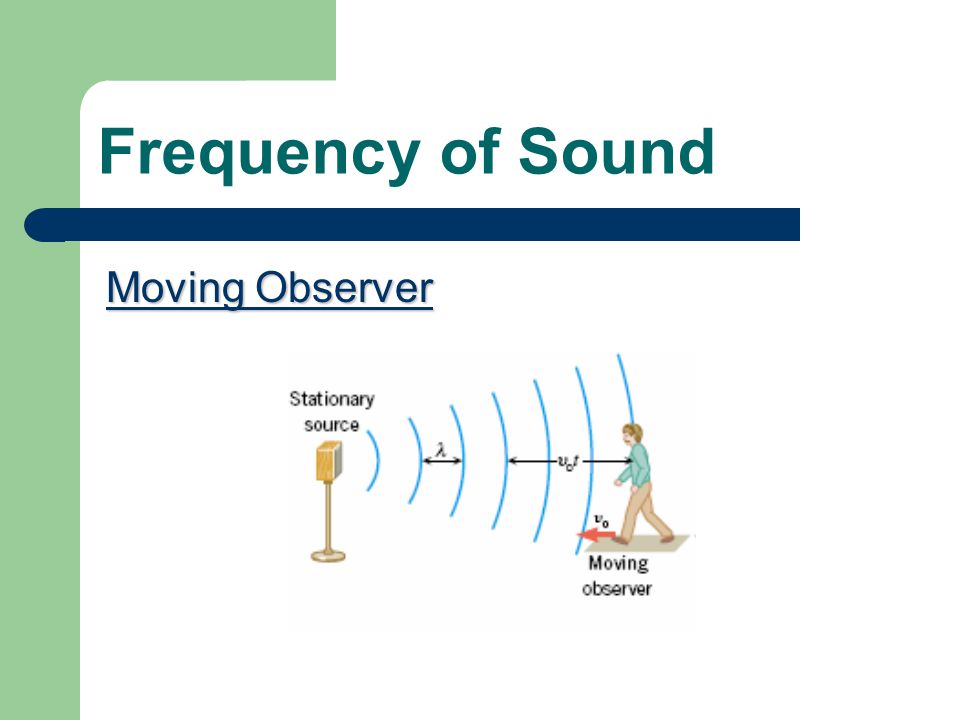 Frequency of Sound

Moving Observer

Stationary source

$\lambda$

$v_o t$

$v_o$

Moving observer